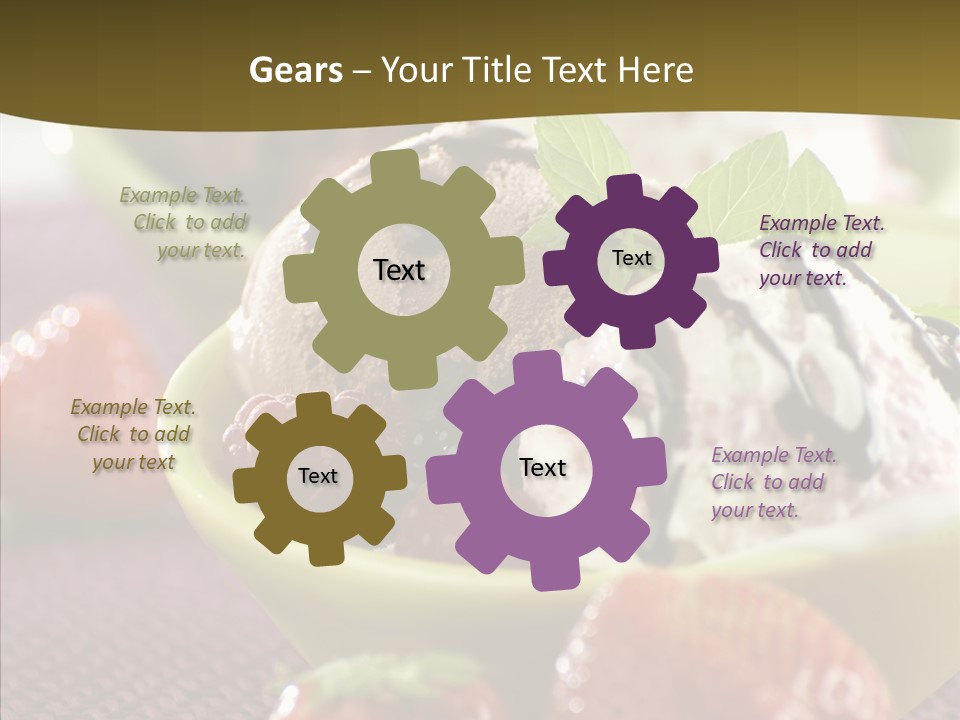 Gears – Your Title Text Here

Example Text. Click to add your text.

Text

Text

Example Text. Click to add your text.

Example Text. Click to add your text

Text

Text

Example Text. Click to add your text.